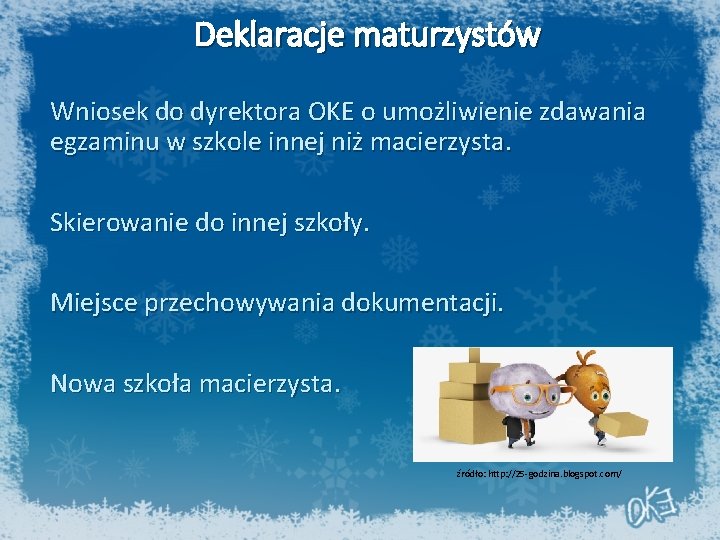 Deklaracje maturzystów

Wniosek do dyrektora OKE o umożliwienie zdawania egzaminu w szkole innej niż macierzysta.

Skierowanie do innej szkoły.

Miejsce przechowywania dokumentacji.

Nowa szkoła macierzysta.

źródło: http://25-godzina.blogspot.com/

OKE